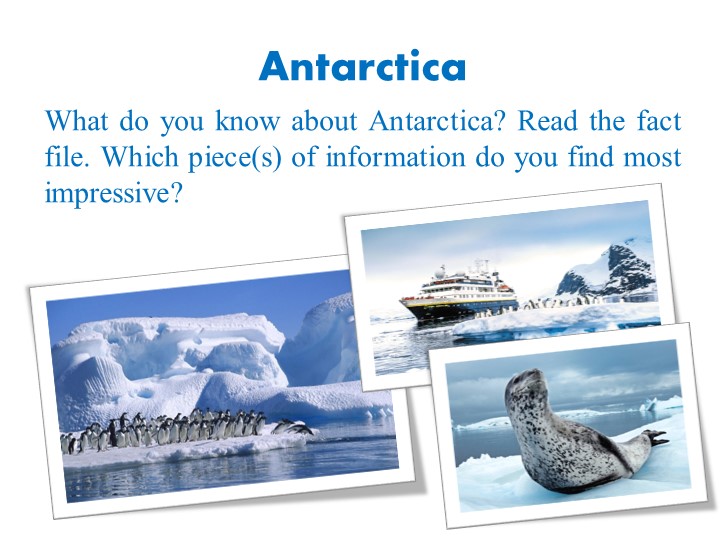 Antarctica

What do you know about Antarctica? Read the fact file. Which piece(s) of information do you find most impressive?